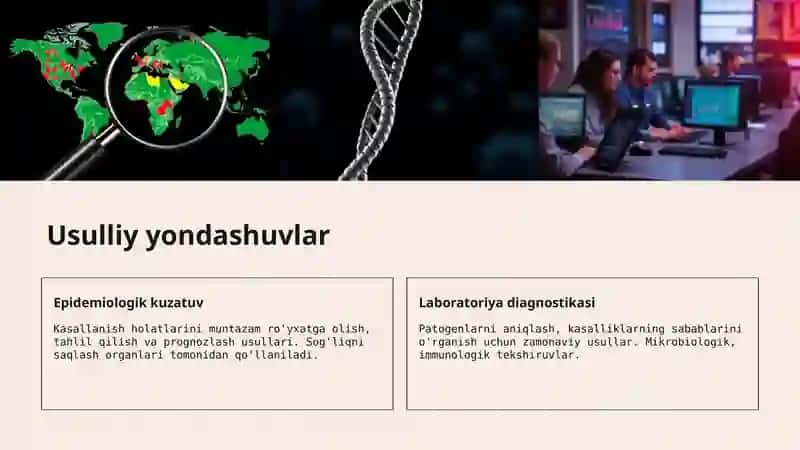 Usulliy yondashuvlar

Epidemiologik kuzatuv

Kasallanish holatlarini muntazam ro'yxatga olish, tahlil qilish va prognozlash usullari. Sog'liqni saqlash organlari tomonidan qo'llaniladi.

Laboratoriya diagnostikasi

Patogenlarni aniqlash, kasalliklarning sabablarini o'rganish uchun zamonaviy usullar. Mikrobiologik, immunologik tekshiruvlar.